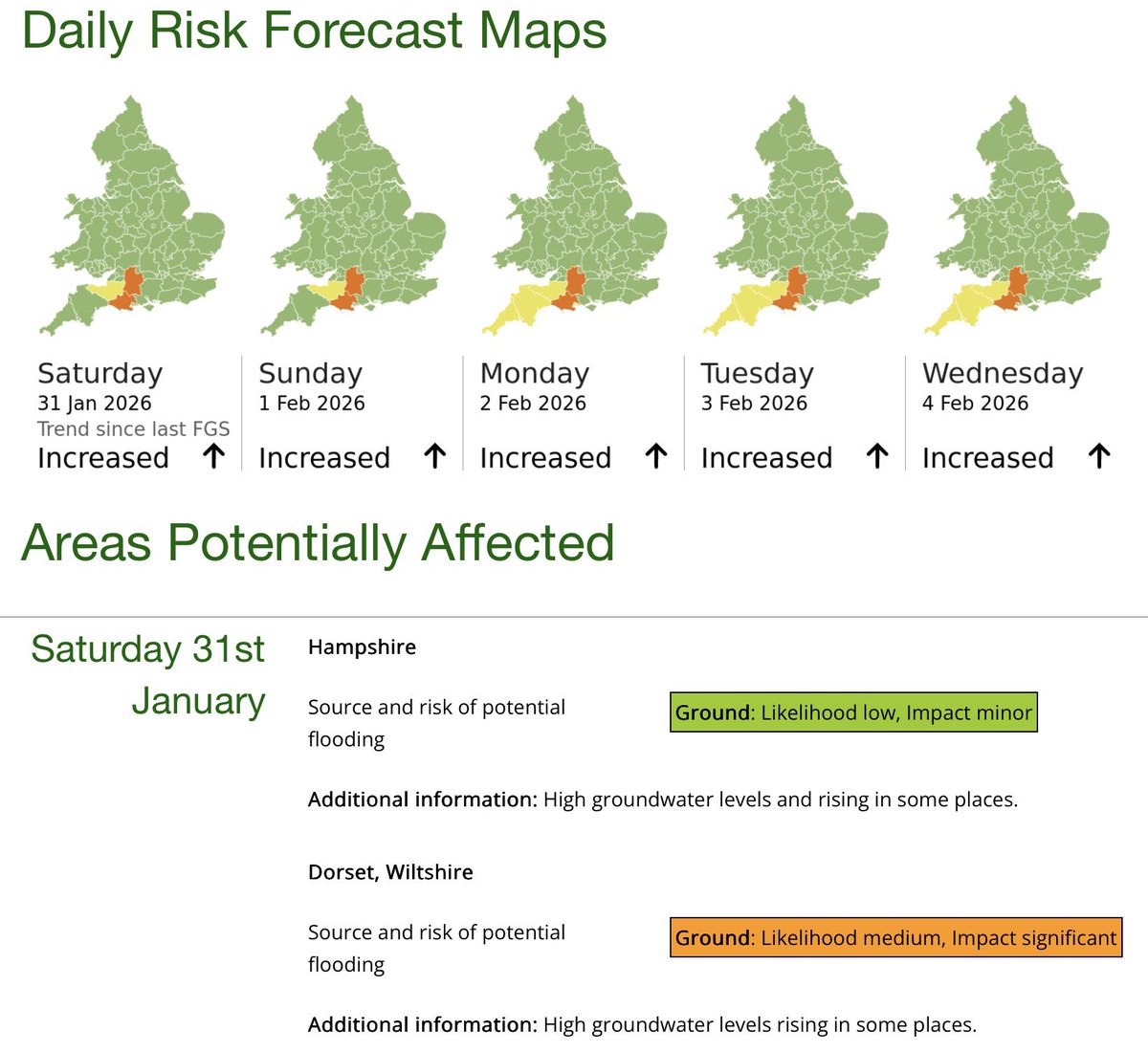 Daily Risk Forecast Maps

Saturday
31 Jan 2026
Trend since last FGS
Increased ↑

Sunday
1 Feb 2026
Increased ↑

Monday
2 Feb 2026
Increased ↑

Tuesday
3 Feb 2026
Increased ↑

Wednesday
4 Feb 2026
Increased ↑

Areas Potentially Affected

Saturday 31st January

Hampshire

Source and risk of potential flooding

Ground: Likelihood low, Impact minor

Additional information: High groundwater levels and rising in some places.

Dorset, Wiltshire

Source and risk of potential flooding

Ground: Likelihood medium, Impact significant

Additional information: High groundwater levels rising in some places.